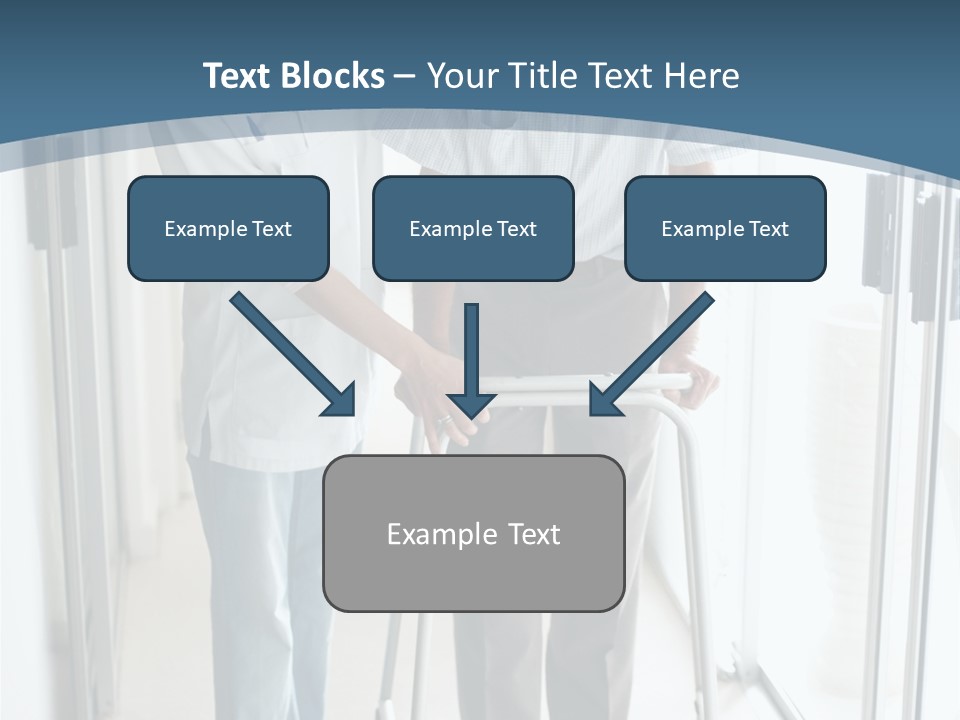 Text Blocks – Your Title Text Here

Example Text

Example Text

Example Text

Example Text